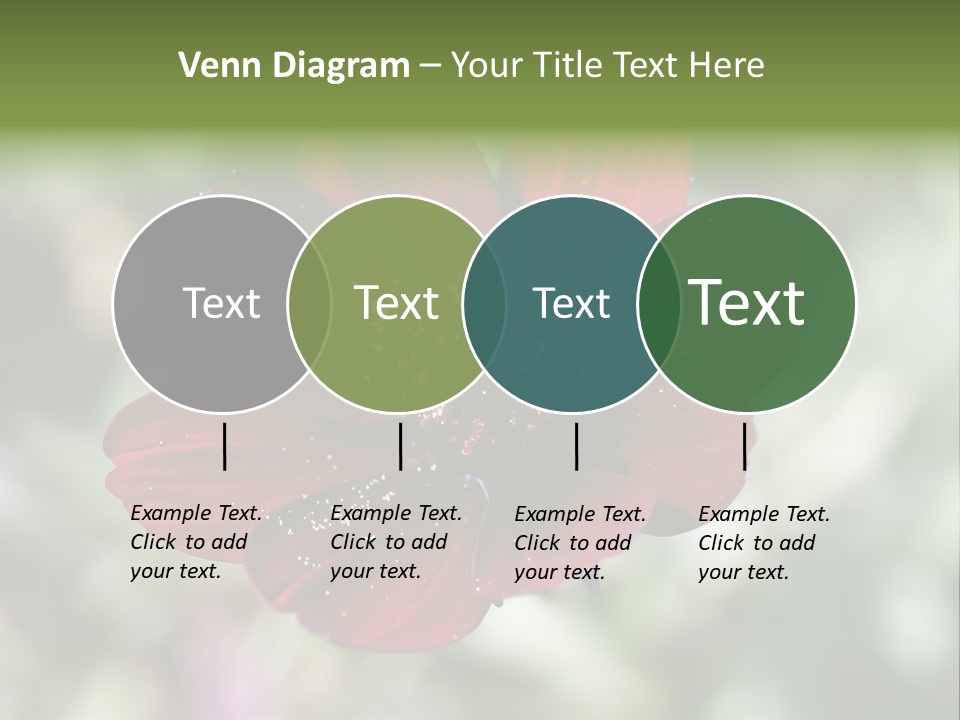 Venn Diagram – Your Title Text Here

Text

Text

Text

Text

Example Text. Click to add your text.

Example Text. Click to add your text.

Example Text. Click to add your text.

Example Text. Click to add your text.